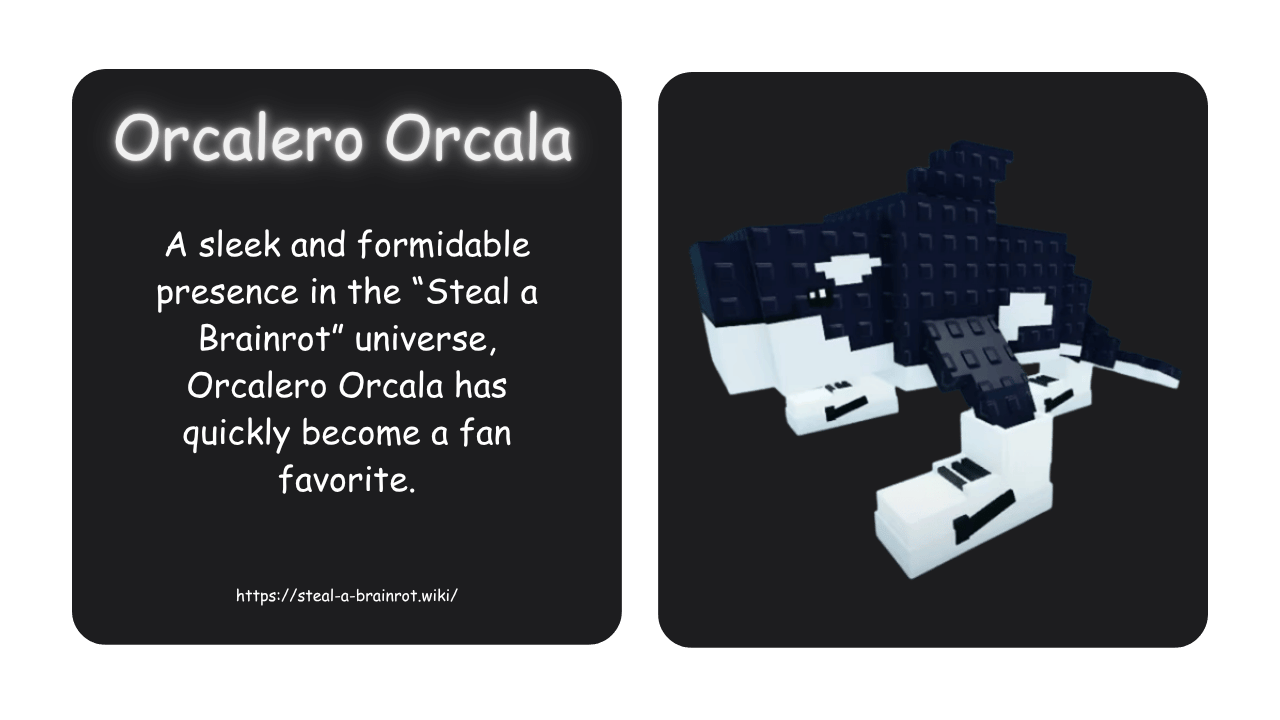 Orcalero Orcala

A sleek and formidable presence in the “Steal a Brainrot” universe, Orcalero Orcala has quickly become a fan favorite.

https://steal-a-brainrot.wiki/